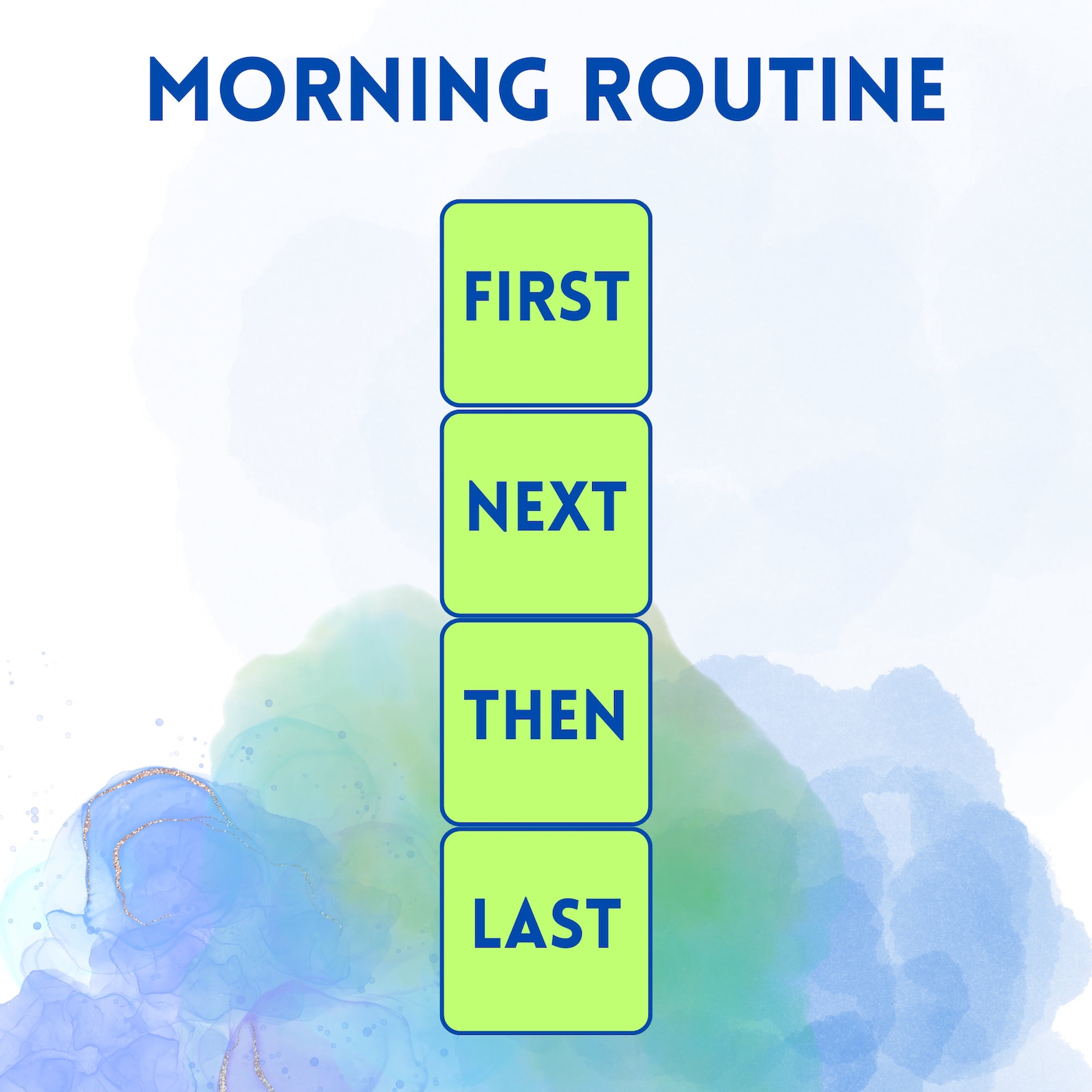 MORNING ROUTINE

FIRST

NEXT

THEN

LAST